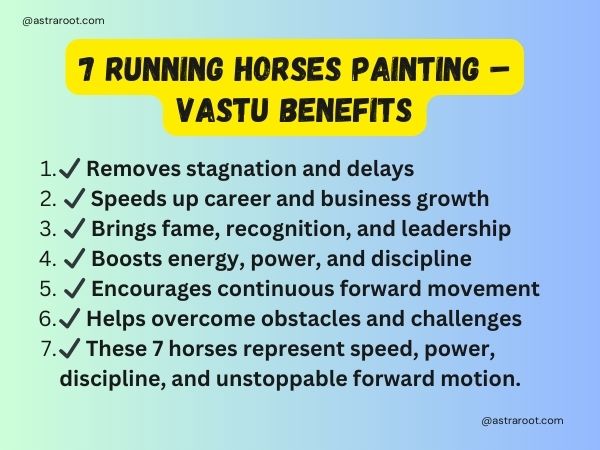 @astraroot.com

7 RUNNING HORSES PAINTING – VASTU BENEFITS

1. ✔ Removes stagnation and delays
2. ✔ Speeds up career and business growth
3. ✔ Brings fame, recognition, and leadership
4. ✔ Boosts energy, power, and discipline
5. ✔ Encourages continuous forward movement
6. ✔ Helps overcome obstacles and challenges
7. ✔ These 7 horses represent speed, power, discipline, and unstoppable forward motion.

@astraroot.com